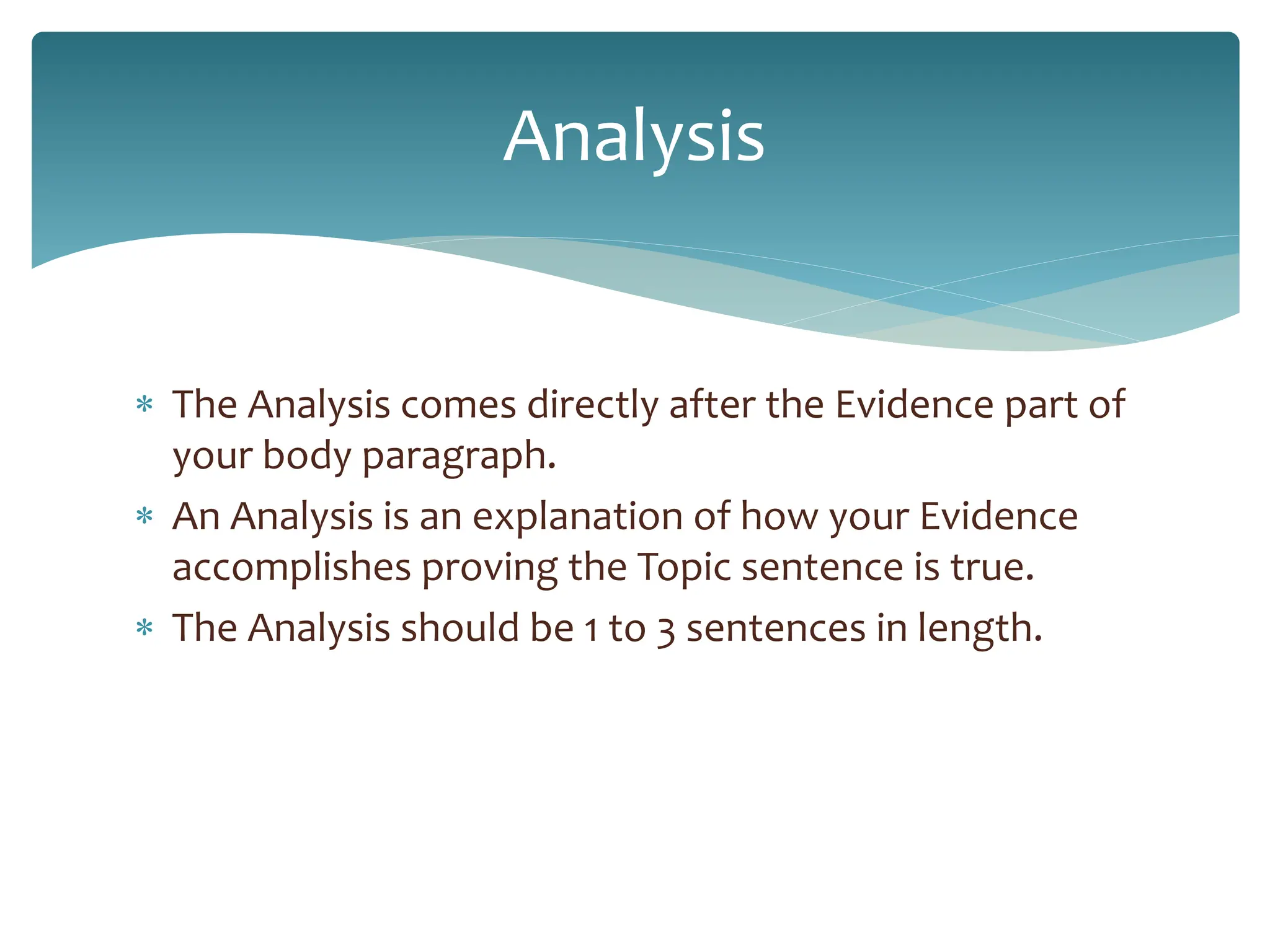 Analysis

* The Analysis comes directly after the Evidence part of your body paragraph.
* An Analysis is an explanation of how your Evidence accomplishes proving the Topic sentence is true.
* The Analysis should be 1 to 3 sentences in length.